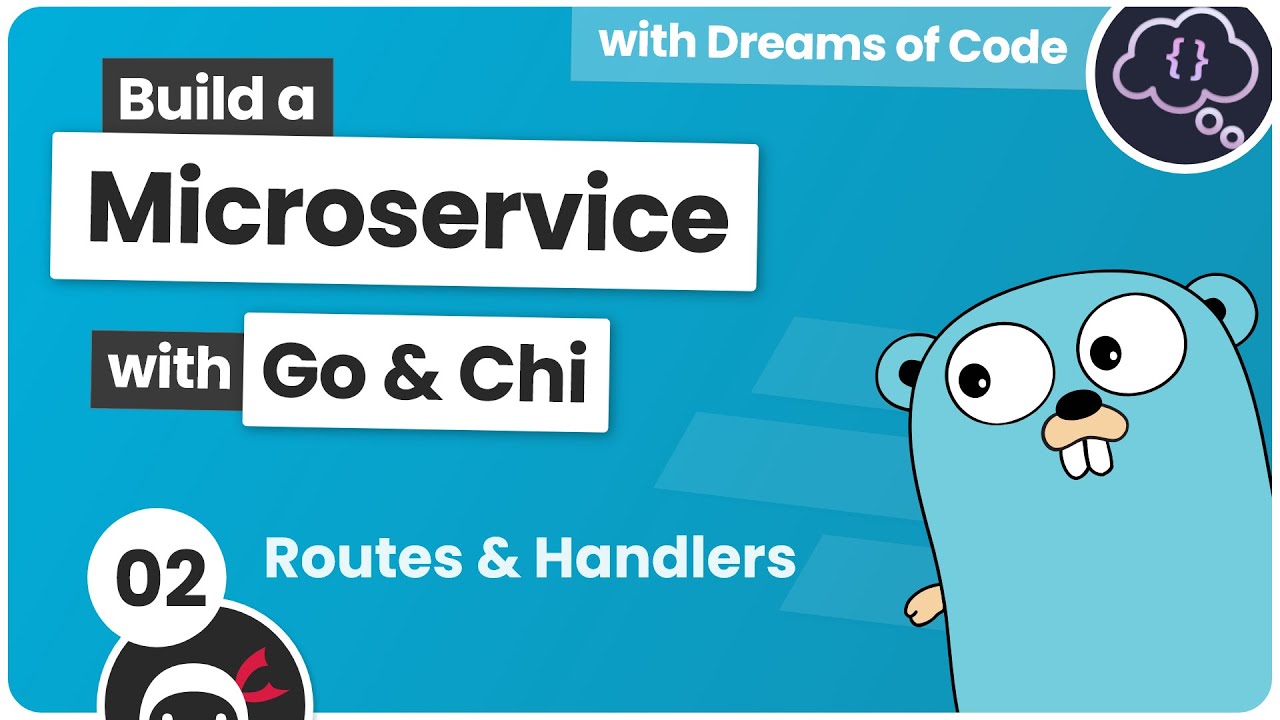 with Dreams of Code

{}

Build a

Microservice

with Go & Chi

02 Routes & Handlers